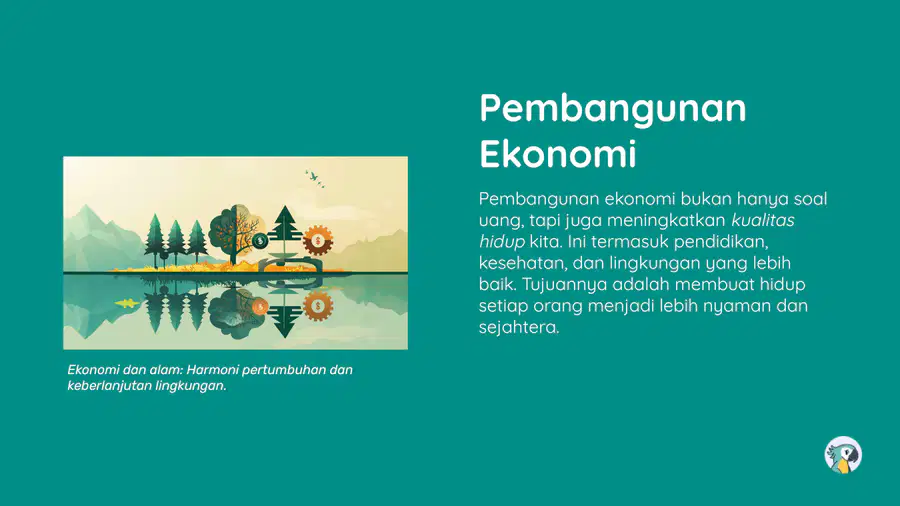 Pembangunan Ekonomi

Pembangunan ekonomi bukan hanya soal uang, tapi juga meningkatkan kualitas hidup kita. Ini termasuk pendidikan, kesehatan, dan lingkungan yang lebih baik. Tujuannya adalah membuat hidup setiap orang menjadi lebih nyaman dan sejahtera.

Ekonomi dan alam: Harmoni pertumbuhan dan keberlanjutan lingkungan.